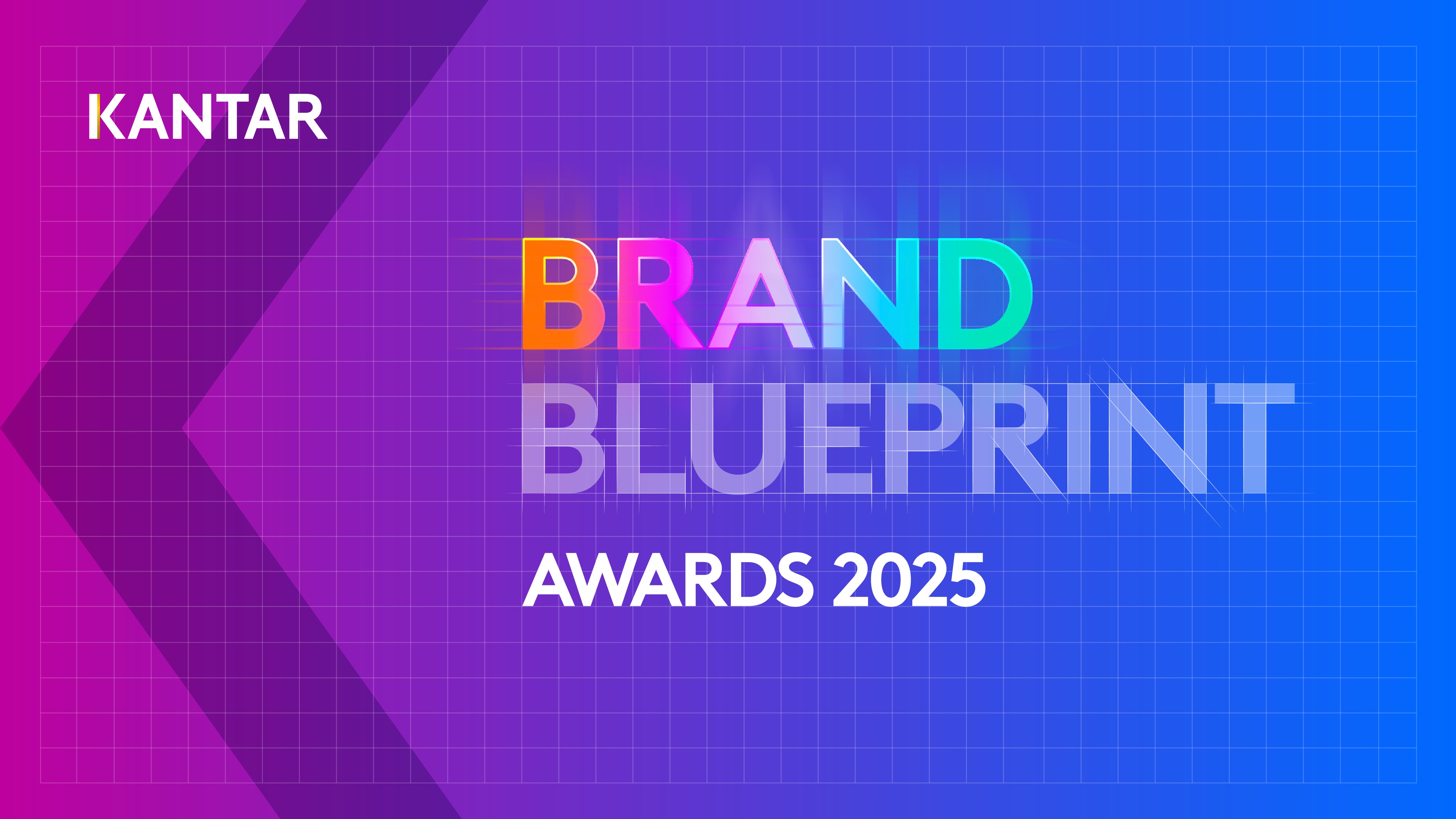 KANTAR

BRAND BLUEPRINT

AWARDS 2025